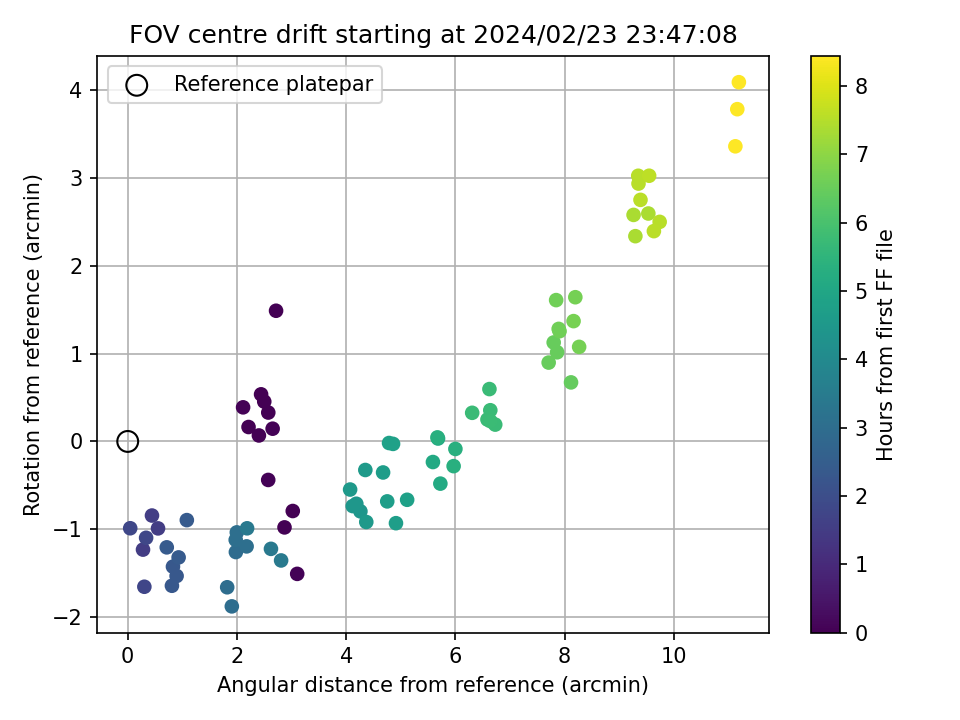 FOV centre drift starting at 2024/02/23 23:47:08

Reference platepar

Rotation from reference (arcmin)

4
3
2
1
0
−1
−2

0
2
4
6
8
10

Angular distance from reference (arcmin)

Hours from first FF file

8
7
6
5
4
3
2
1
0